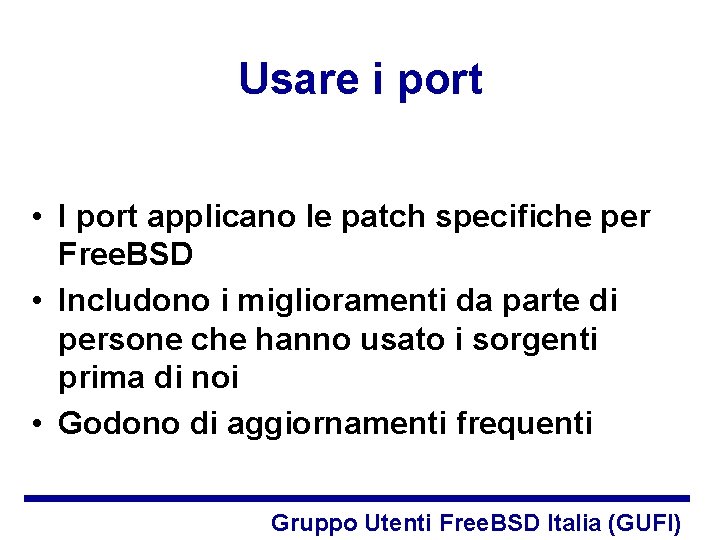 Usare i port

• I port applicano le patch specifiche per FreeBSD
• Includono i miglioramenti da parte di persone che hanno usato i sorgenti prima di noi
• Godono di aggiornamenti frequenti

Gruppo Utenti FreeBSD Italia (GUFI)